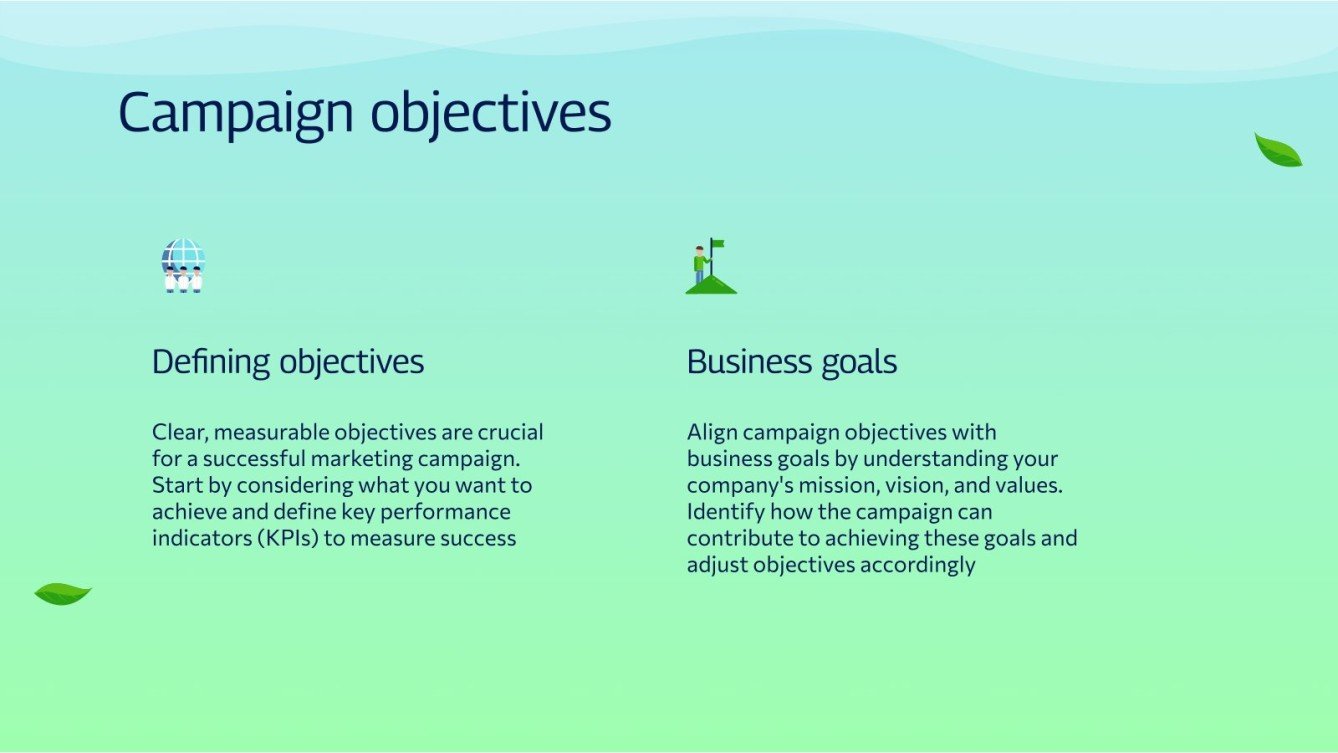 Campaign objectives

Defining objectives

Clear, measurable objectives are crucial for a successful marketing campaign. Start by considering what you want to achieve and define key performance indicators (KPIs) to measure success

Business goals

Align campaign objectives with business goals by understanding your company's mission, vision, and values. Identify how the campaign can contribute to achieving these goals and adjust objectives accordingly